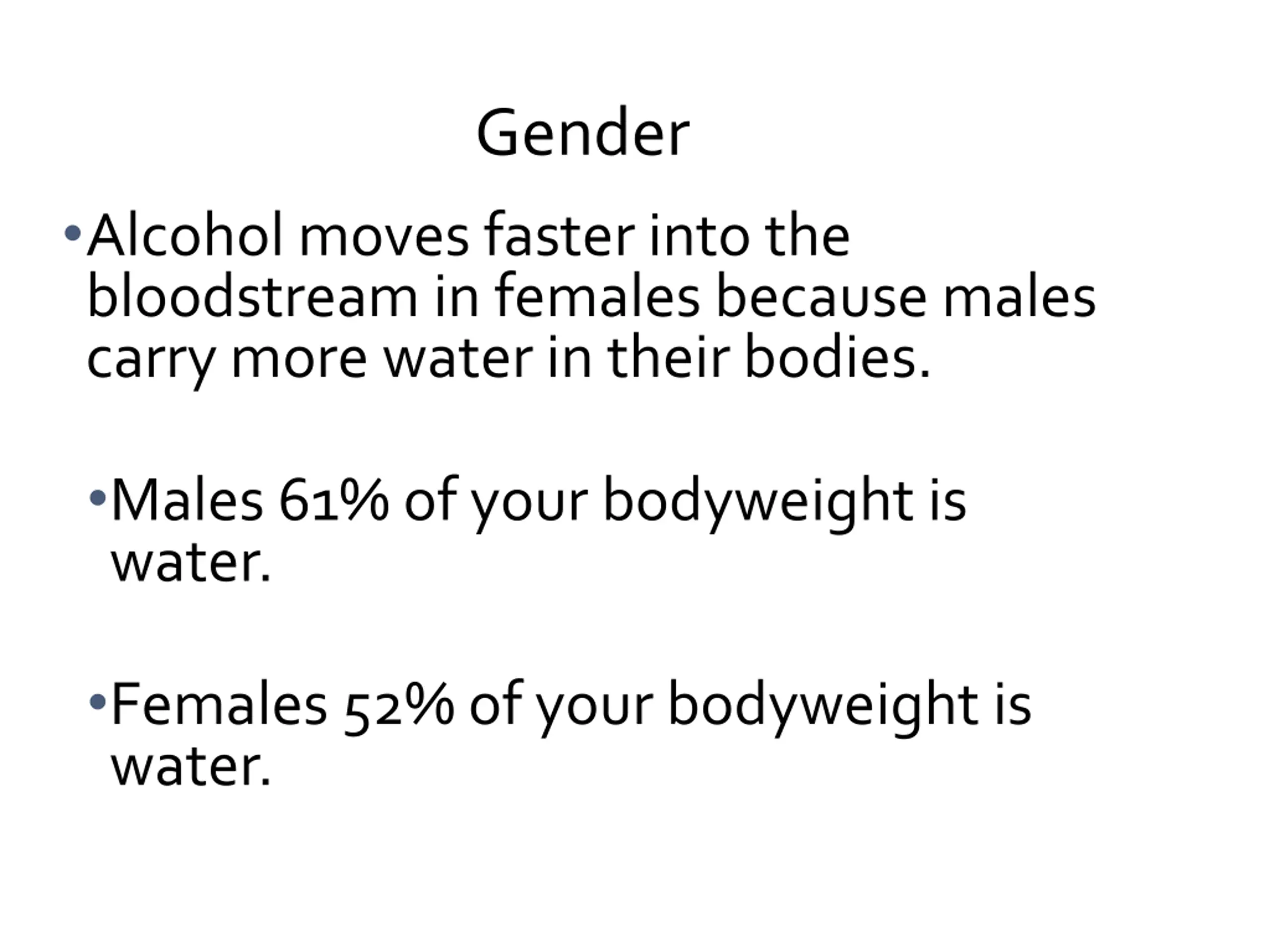 Gender

• Alcohol moves faster into the bloodstream in females because males carry more water in their bodies.

• Males 61% of your bodyweight is water.

• Females 52% of your bodyweight is water.